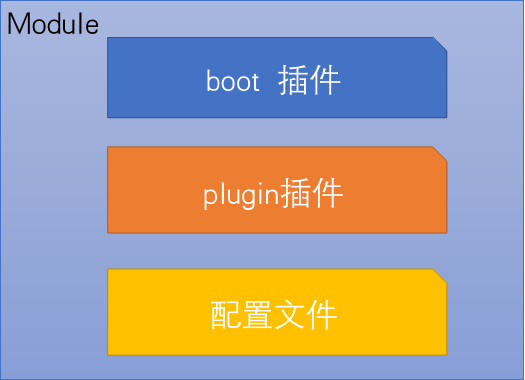 Module

boot 插件

plugin插件

配置文件